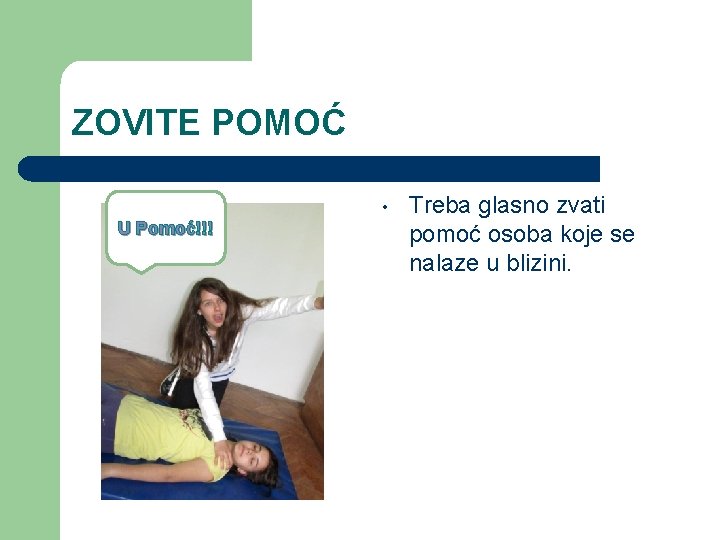 ZOVITE POMOĆ

U Pomoć!!!

• Treba glasno zvati pomoć osoba koje se nalaze u blizini.